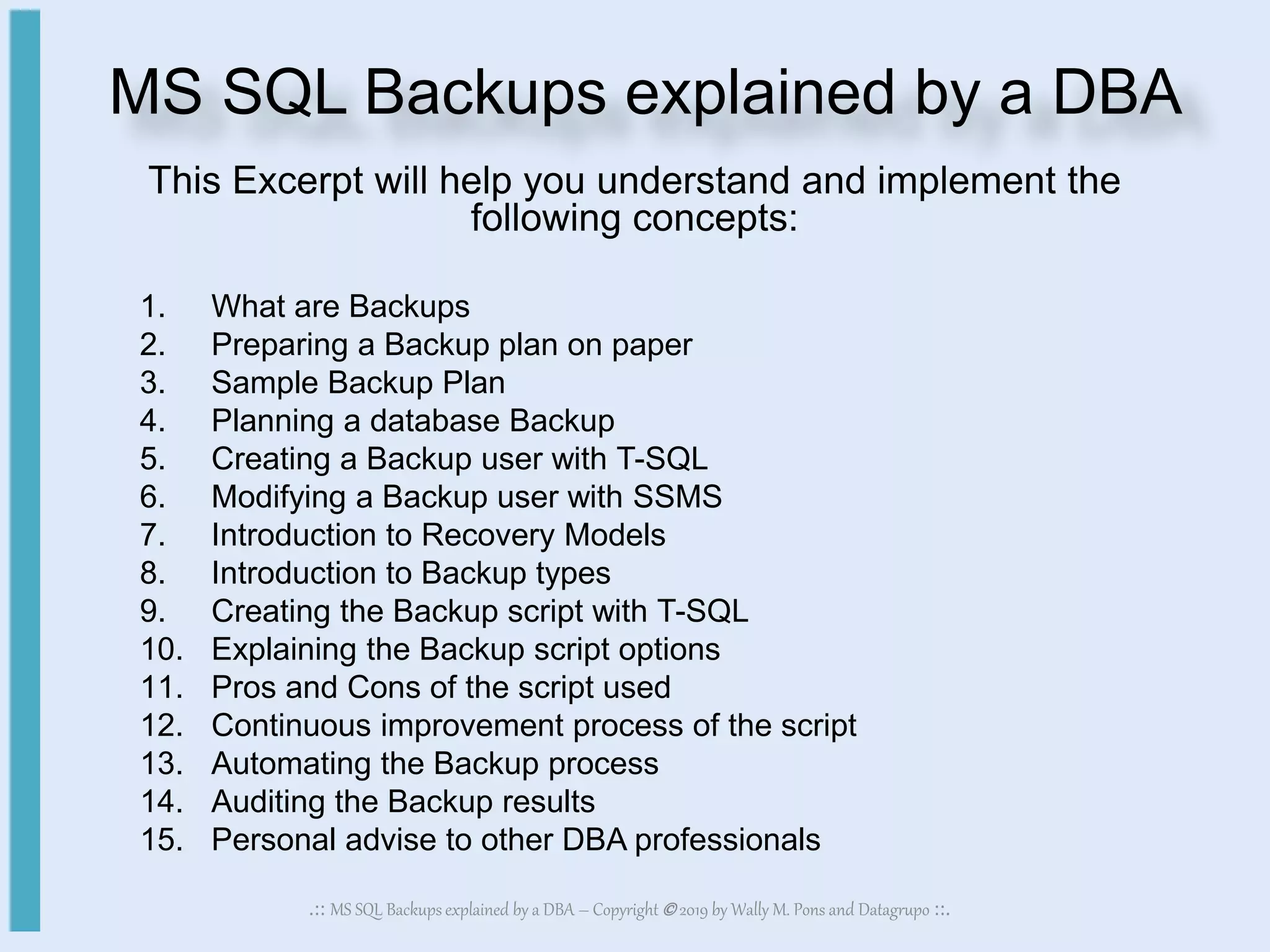 MS SQL Backups explained by a DBA

This Excerpt will help you understand and implement the following concepts:

1. What are Backups
2. Preparing a Backup plan on paper
3. Sample Backup Plan
4. Planning a database Backup
5. Creating a Backup user with T-SQL
6. Modifying a Backup user with SSMS
7. Introduction to Recovery Models
8. Introduction to Backup types
9. Creating the Backup script with T-SQL
10. Explaining the Backup script options
11. Pros and Cons of the script used
12. Continuous improvement process of the script
13. Automating the Backup process
14. Auditing the Backup results
15. Personal advise to other DBA professionals

.:: MS SQL Backups explained by a DBA – Copyright ©2019 by Wally M. Pons and Datagrupo ::.